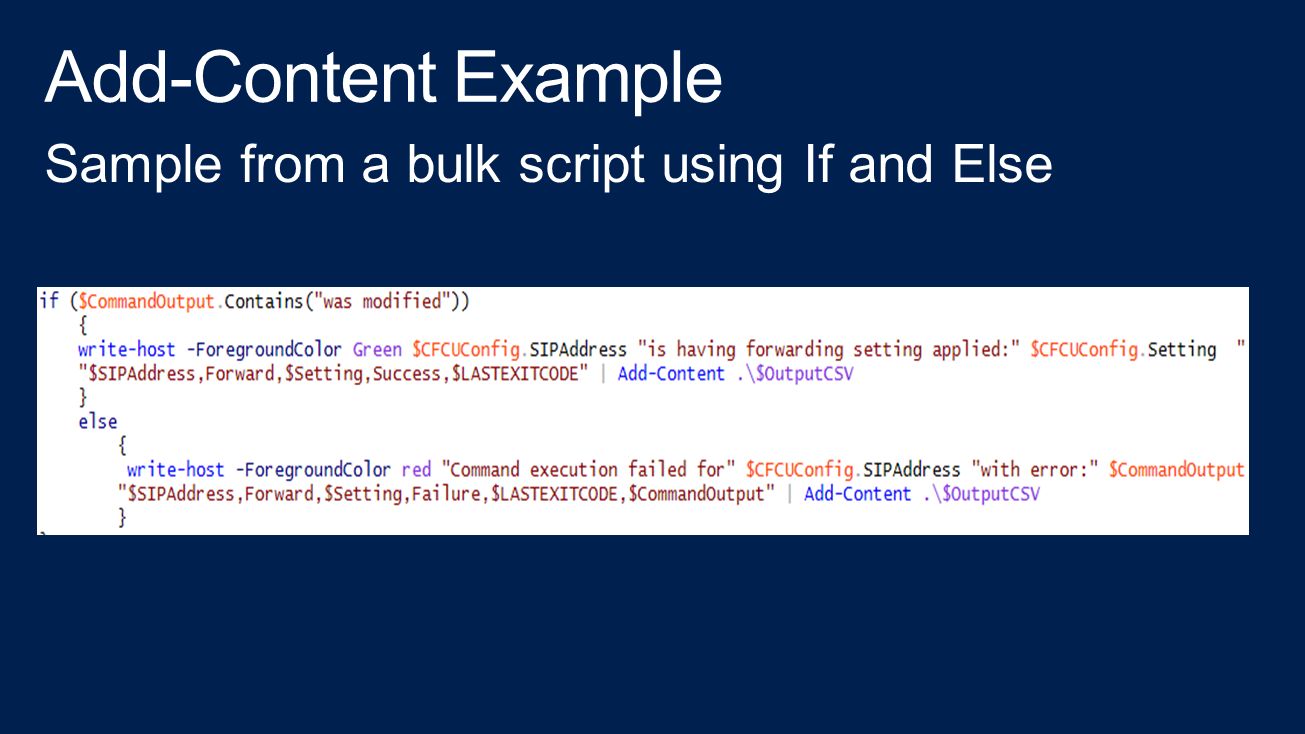 Add-Content Example

Sample from a bulk script using If and Else

if ($CommandOutput.Contains("was modified"))
{
write-host -ForegroundColor Green $CFCUConfig.SIPAddress "is having forwarding setting applied:" $CFCUConfig.Setting "
"$SIPAddress,Forward,$Setting,Success,$LASTEXITCODE" | Add-Content .\$OutputCSV
}
else
{
write-host -ForegroundColor red "Command execution failed for" $CFCUConfig.SIPAddress "with error:" $CommandOutput
"$SIPAddress,Forward,$Setting,Failure,$LASTEXITCODE,$CommandOutput" | Add-Content .\$OutputCSV
}